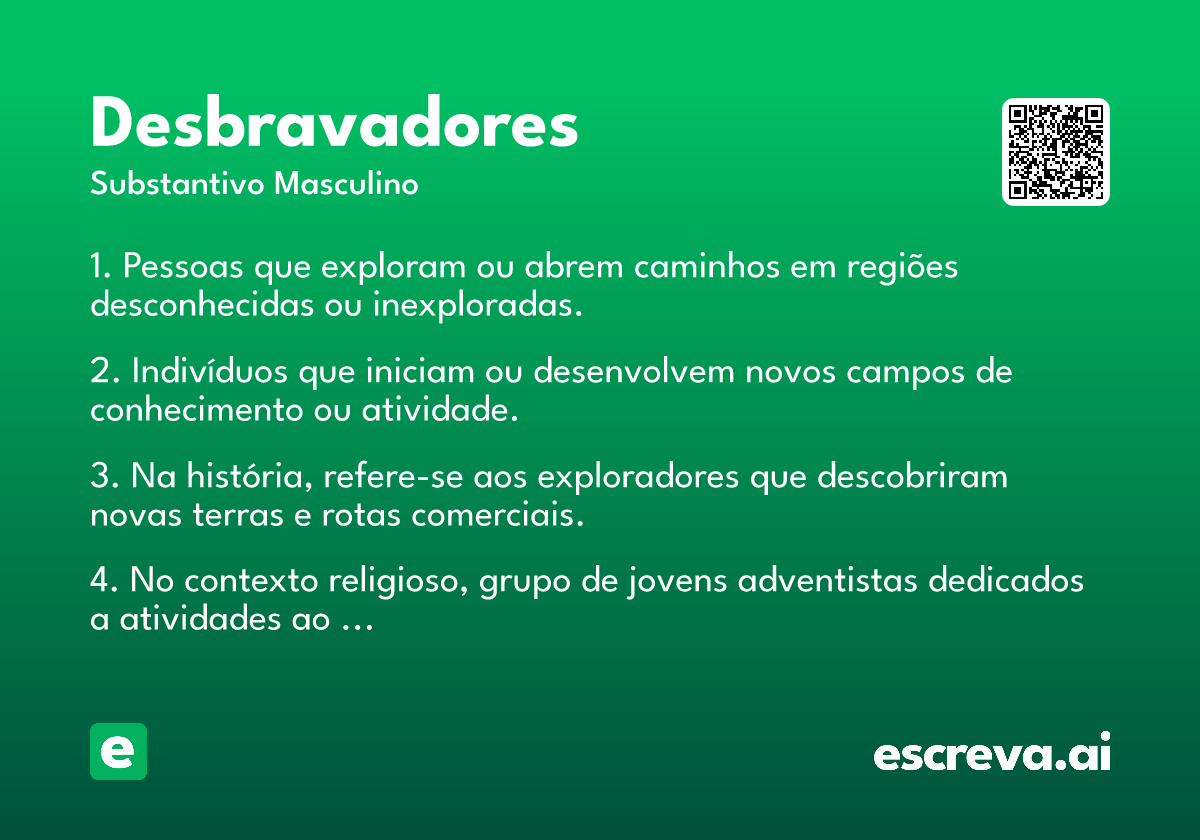 Desbravadores
Substantivo Masculino

1. Pessoas que exploram ou abrem caminhos em regiões desconhecidas ou inexploradas.

2. Indivíduos que iniciam ou desenvolvem novos campos de conhecimento ou atividade.

3. Na história, refere-se aos exploradores que descobriram novas terras e rotas comerciais.

4. No contexto religioso, grupo de jovens adventistas dedicados a atividades ao ...

e

escreva.ai